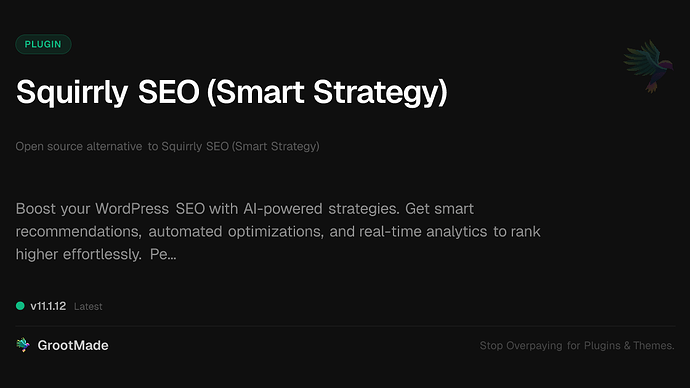 PLUGIN

Squirrly SEO (Smart Strategy)

Open source alternative to Squirrly SEO (Smart Strategy)

Boost your WordPress SEO with AI-powered strategies. Get smart recommendations, automated optimizations, and real-time analytics to rank higher effortlessly. Pe...

v11.1.12 Latest

GrootMade

Stop Overpaying for Plugins & Themes.